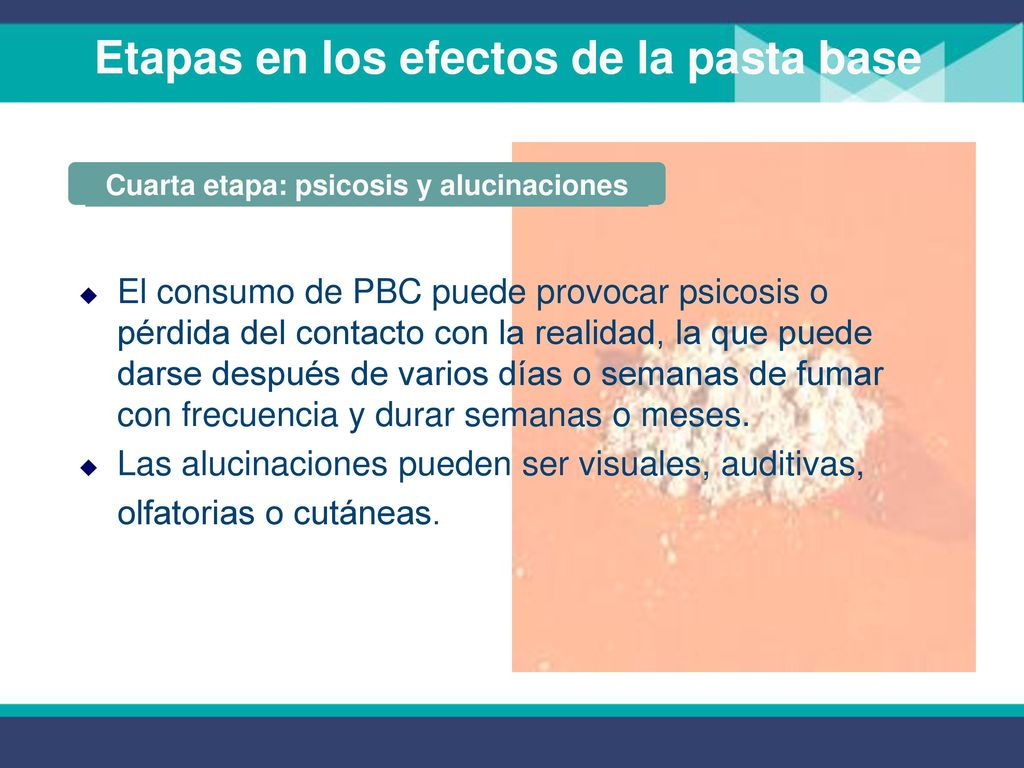 Etapas en los efectos de la pasta base

Cuarta etapa: psicosis y alucinaciones

El consumo de PBC puede provocar psicosis o pérdida del contacto con la realidad, la que puede darse después de varios días o semanas de fumar con frecuencia y durar semanas o meses.

Las alucinaciones pueden ser visuales, auditivas, olfatorias o cutáneas.